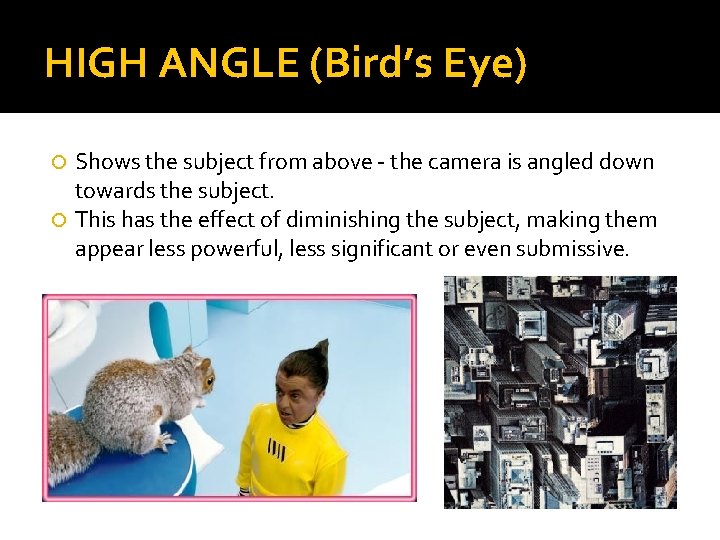 HIGH ANGLE (Bird's Eye)

Shows the subject from above - the camera is angled down towards the subject.

This has the effect of diminishing the subject, making them appear less powerful, less significant or even submissive.